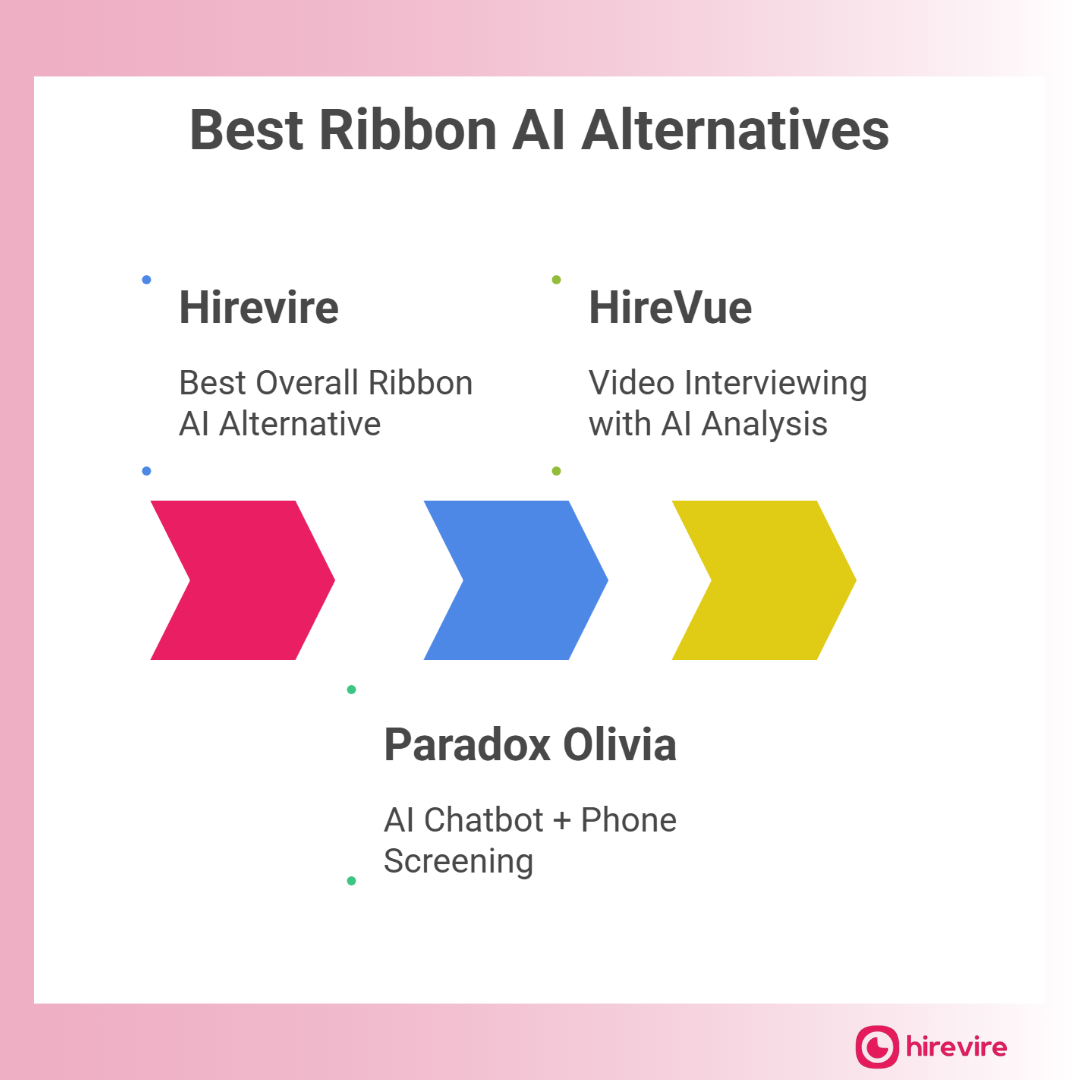 Best Ribbon AI Alternatives

Hirevire

Best Overall Ribbon AI Alternative

HireVue

Video Interviewing with AI Analysis

Paradox Olivia

AI Chatbot + Phone Screening

hirevire